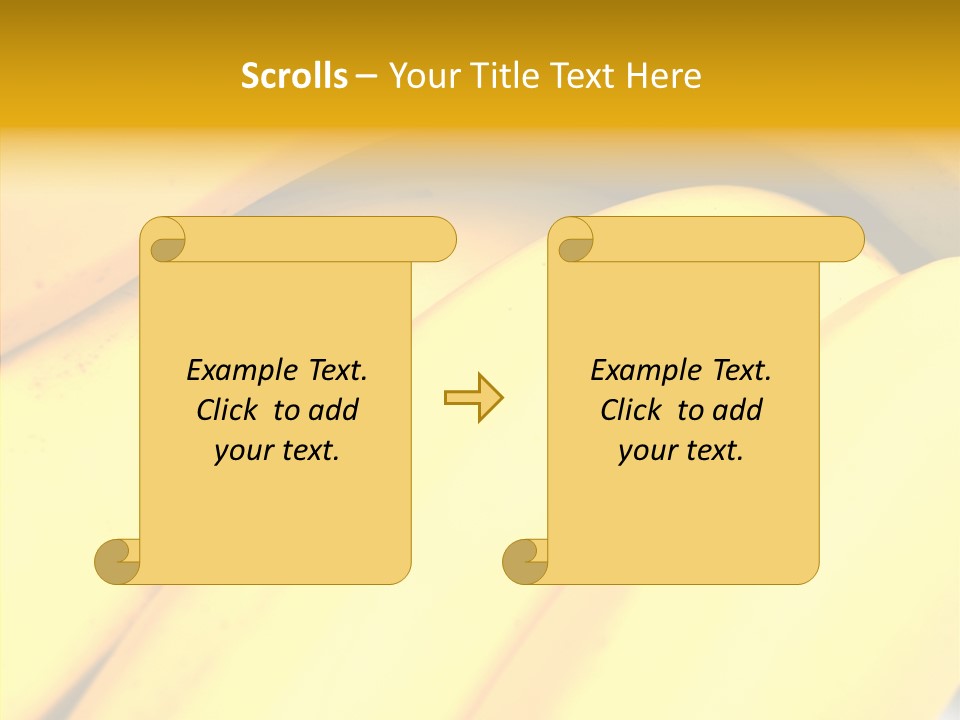 Scrolls – Your Title Text Here

Example Text. Click to add your text.

Example Text. Click to add your text.